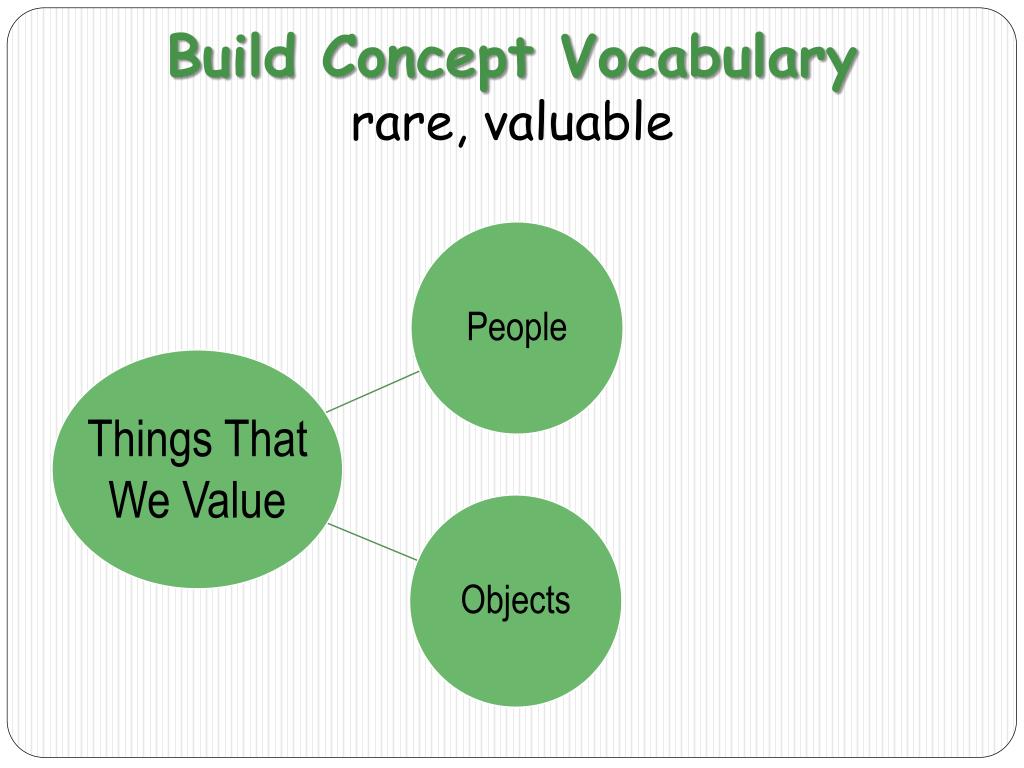 Build Concept Vocabulary
rare, valuable

Things That We Value

People

Objects